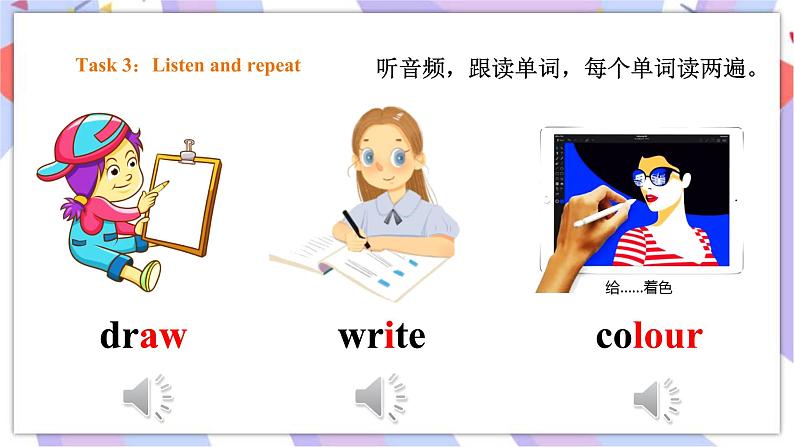 Task 3：Listen and repeat

听音频，跟读单词，每个单词读两遍。

给……着色

draw

write

colour